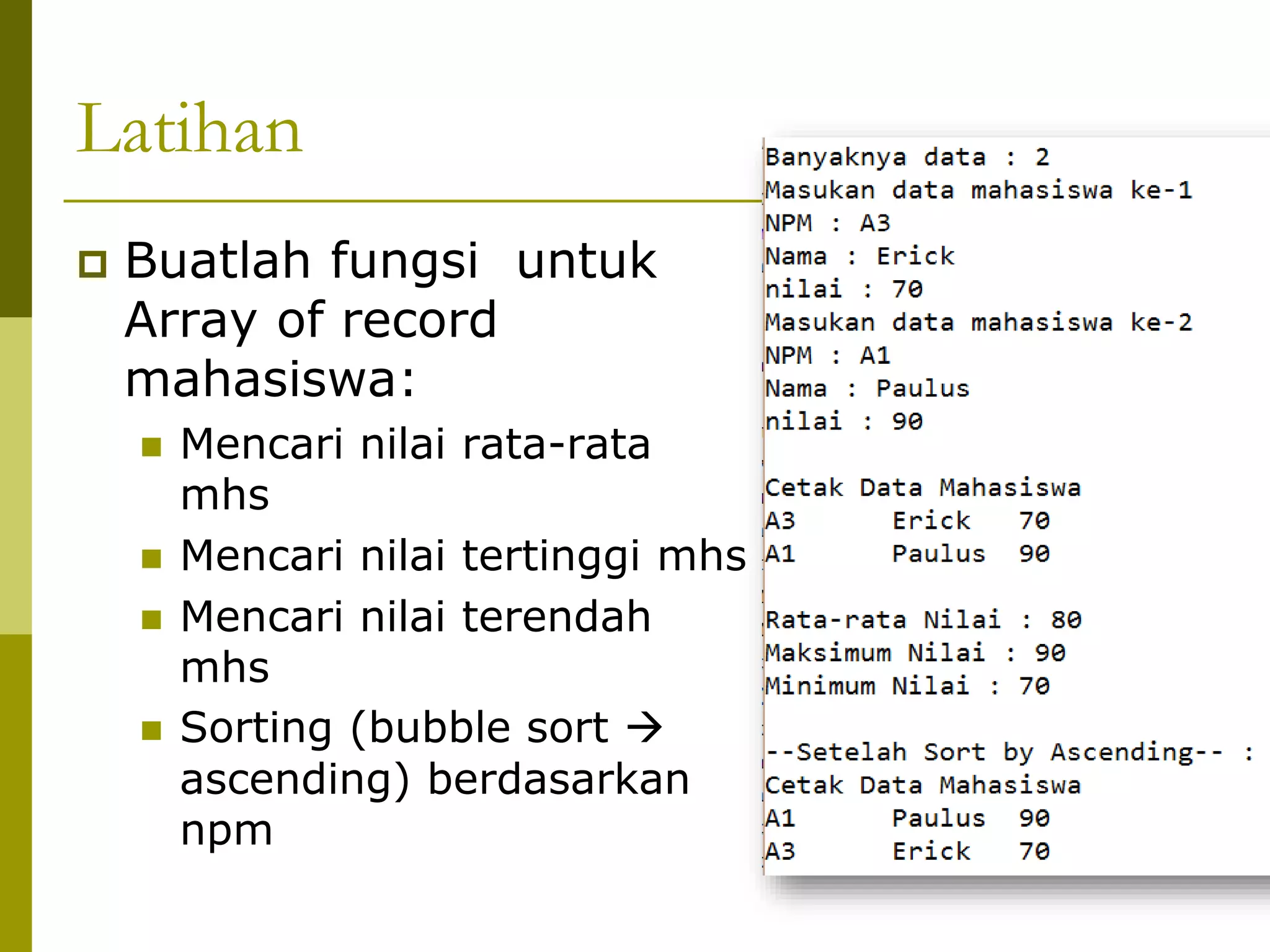 Latihan

Buatlah fungsi untuk Array of record mahasiswa:

Mencari nilai rata-rata mhs

Mencari nilai tertinggi mhs

Mencari nilai terendah mhs

Sorting (bubble sort → ascending) berdasarkan npm

Banyaknya data : 2
Masukan data mahasiswa ke-1
NPM : A3
Nama : Erick
nilai : 70
Masukan data mahasiswa ke-2
NPM : A1
Nama : Paulus
nilai : 90

Cetak Data Mahasiswa
A3 Erick 70
A1 Paulus 90

Rata-rata Nilai : 80
Maksimum Nilai : 90
Minimum Nilai : 70

--Setelah Sort by Ascending-- :
Cetak Data Mahasiswa
A1 Paulus 90
A3 Erick 70